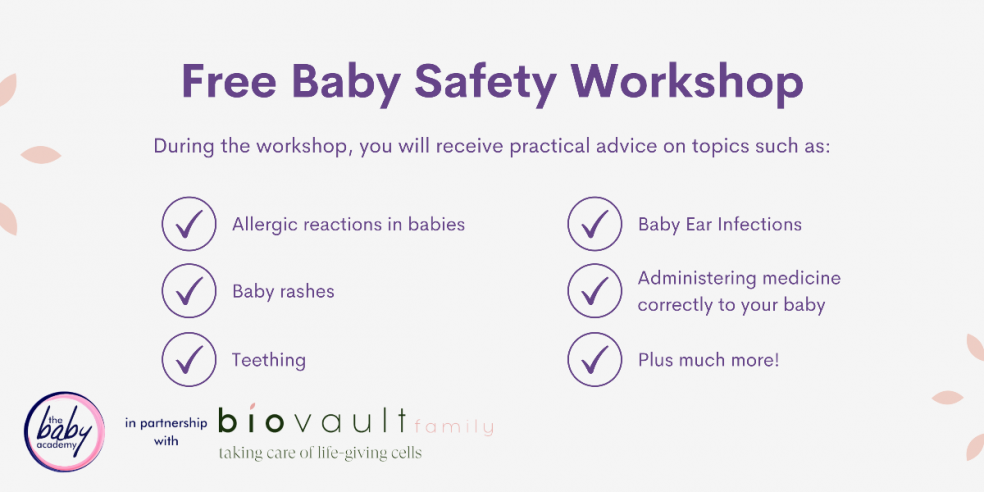 Free Baby Safety Workshop

During the workshop, you will receive practical advice on topics such as:

Allergic reactions in babies

Baby rashes

Teething

Baby Ear Infections

Administering medicine correctly to your baby

Plus much more!

the baby academy

in partnership with

biovault family

taking care of life-giving cells